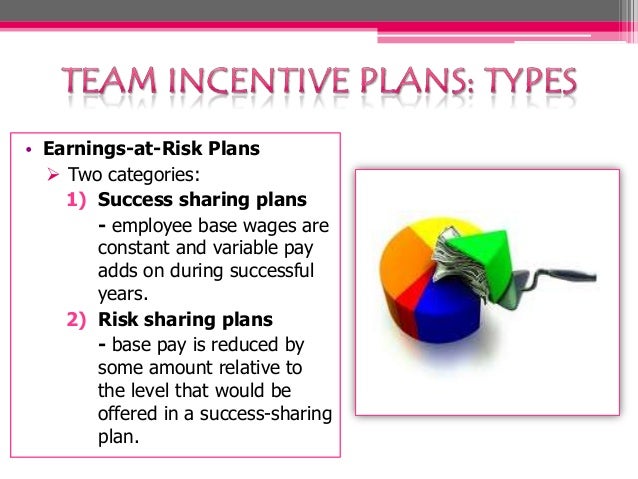 TEAM INCENTIVE PLANS: TYPES

• Earnings-at-Risk Plans
➢ Two categories:
1) Success sharing plans
- employee base wages are constant and variable pay adds on during successful years.
2) Risk sharing plans
- base pay is reduced by some amount relative to the level that would be offered in a success-sharing plan.